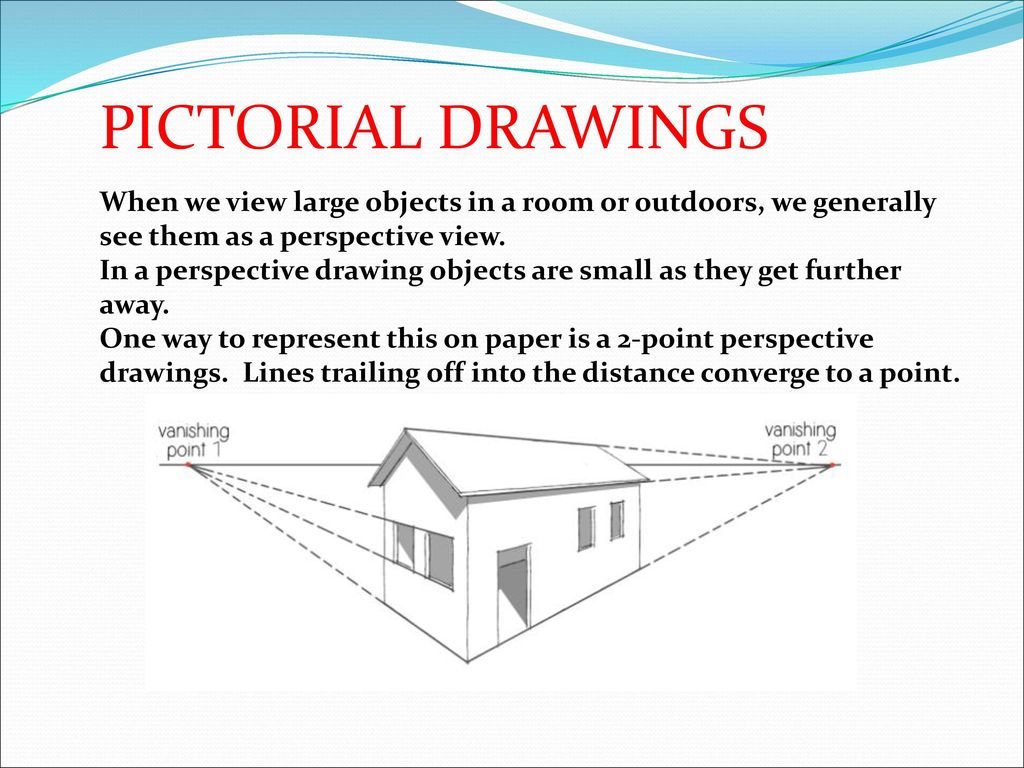 PICTORIAL DRAWINGS

When we view large objects in a room or outdoors, we generally see them as a perspective view.
In a perspective drawing objects are small as they get further away.
One way to represent this on paper is a 2-point perspective drawings. Lines trailing off into the distance converge to a point.

vanishing point 1

vanishing point 2